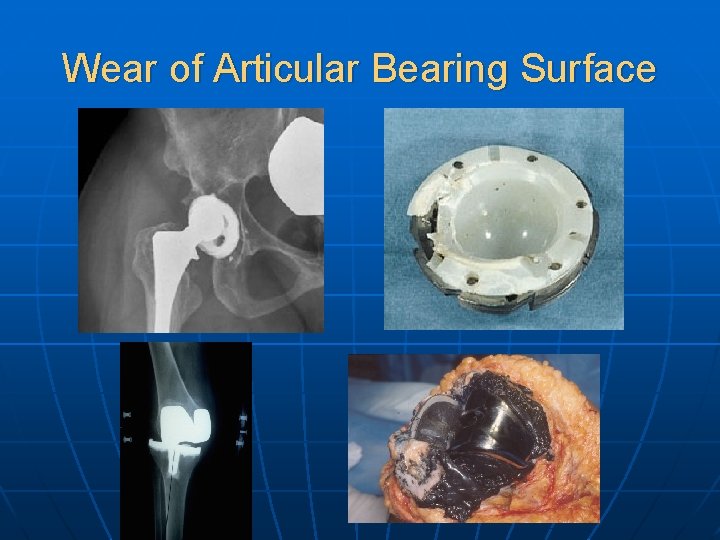 Wear of Articular Bearing Surface